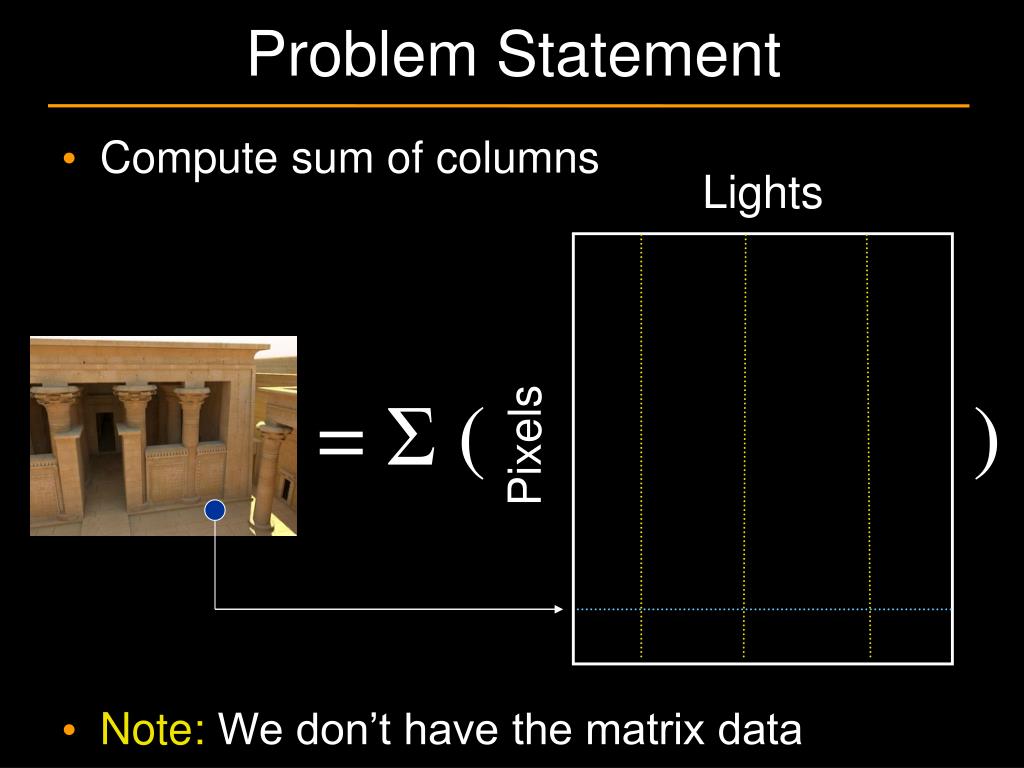 Problem Statement

• Compute sum of columns

Lights

$= \Sigma ($

Pixels

$)$

• Note: We don't have the matrix data